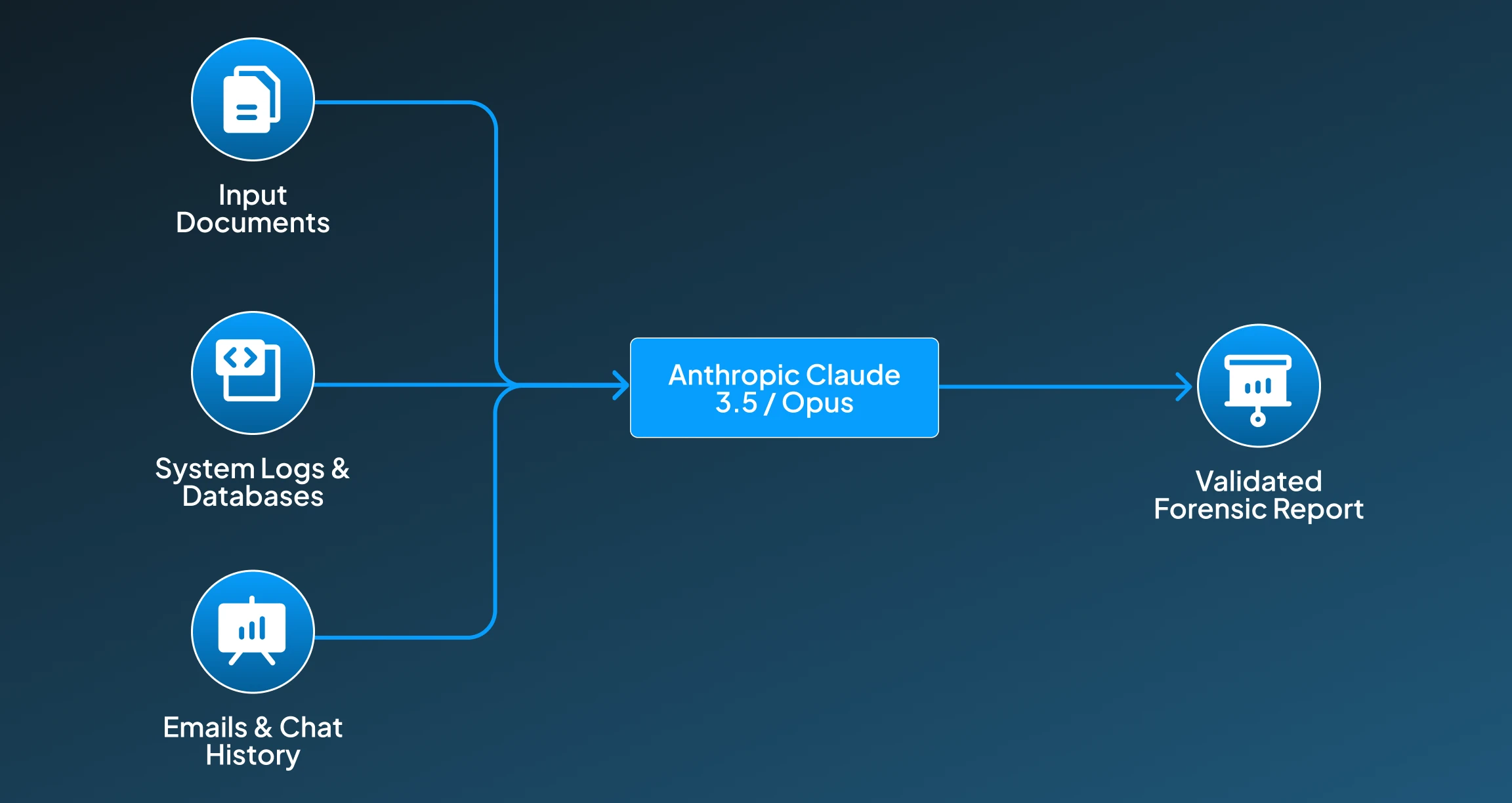 Input Documents

System Logs & Databases

Emails & Chat History

Anthropic Claude 3.5 / Opus

Validated Forensic Report